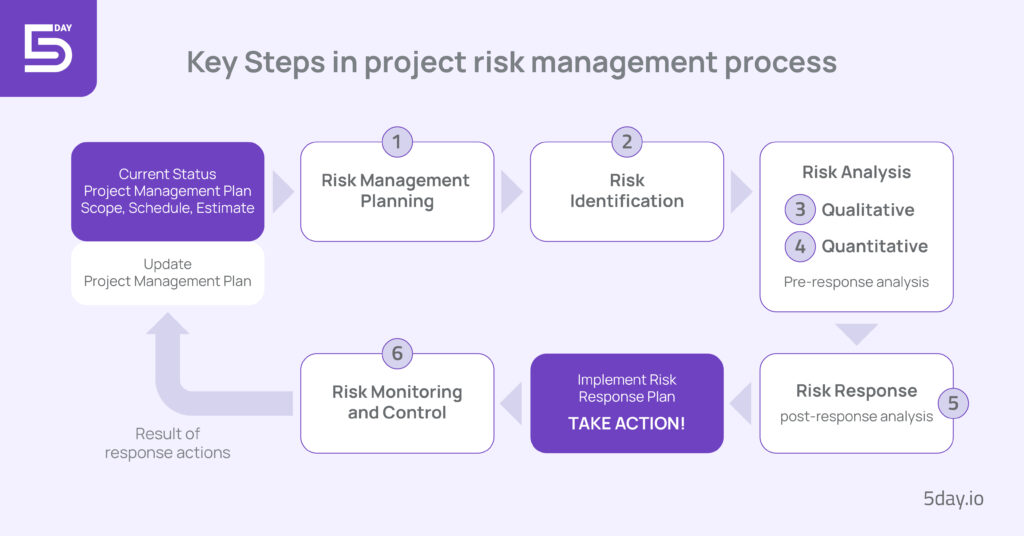 5 DAY

Key Steps in project risk management process

Current Status
Project Management Plan
Scope, Schedule, Estimate

Update
Project Management Plan

1
Risk Management Planning

2
Risk Identification

Risk Analysis
3 Qualitative
4 Quantitative
Pre-response analysis

Risk Response
post-response analysis
5

Implement Risk Response Plan
TAKE ACTION!

6
Risk Monitoring and Control

Result of response actions

5day.io